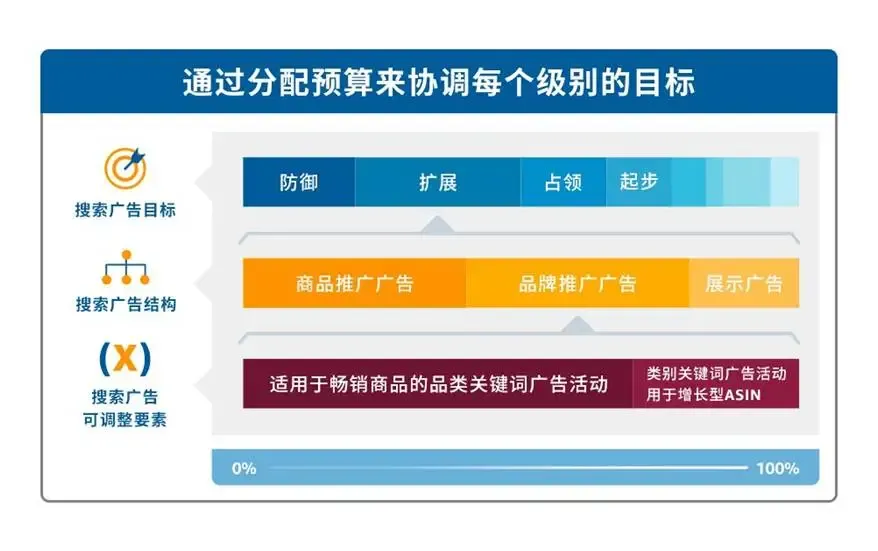 通过分配预算来协调每个级别的目标

搜索广告目标

防御 扩展 占领 起步

搜索广告结构

商品推广广告 品牌推广广告 展示广告

(X)

搜索广告可调整要素

适用于畅销商品的品类关键词广告活动

类别关键词广告活动用于增长型ASIN

0%

100%